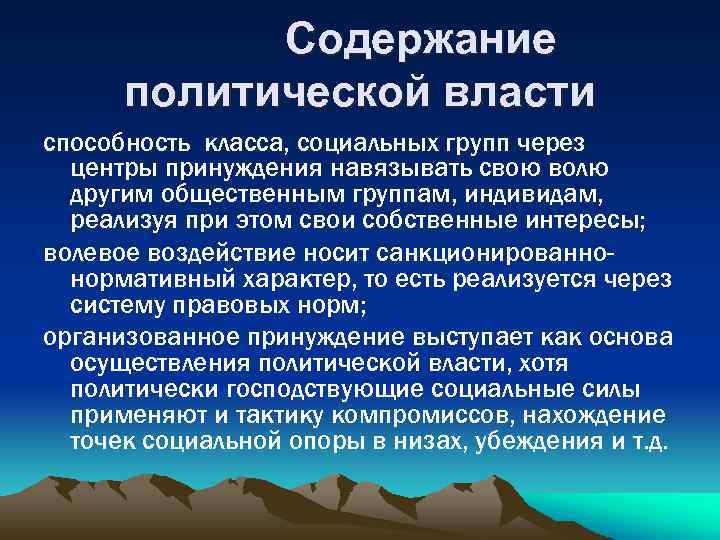 Содержание политической власти

способность класса, социальных групп через центры принуждения навязывать свою волю другим общественным группам, индивидам, реализуя при этом свои собственные интересы;

волевое воздействие носит санкционированно-нормативный характер, то есть реализуется через систему правовых норм;

организованное принуждение выступает как основа осуществления политической власти, хотя политически господствующие социальные силы применяют и тактику компромиссов, нахождение точек социальной опоры в низах, убеждения и т.д.